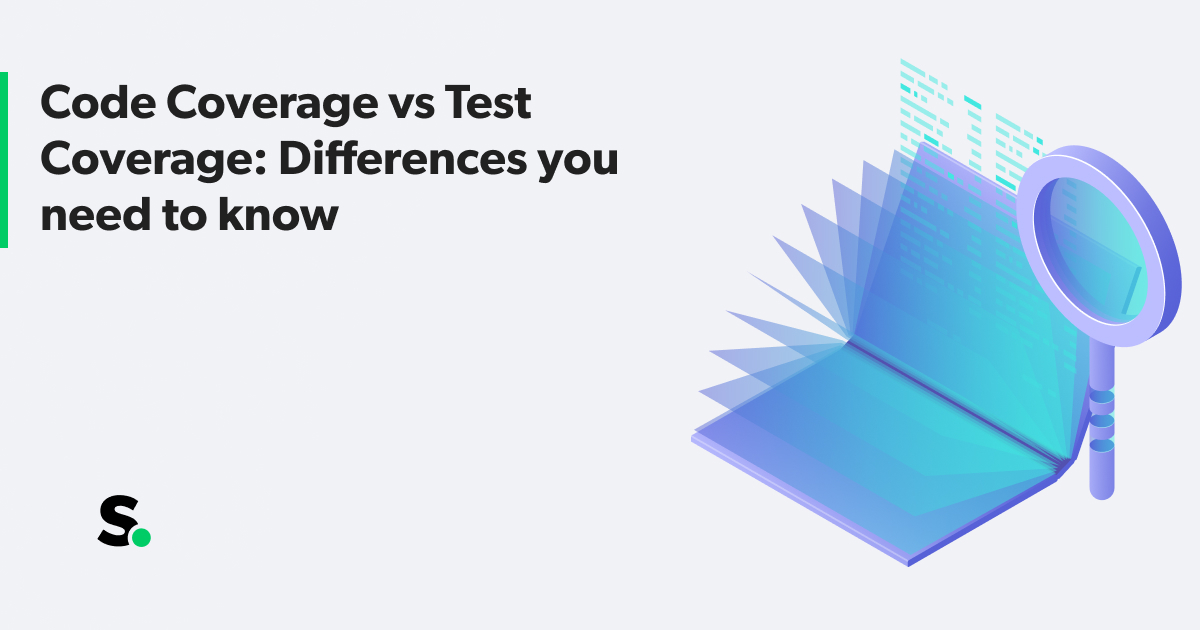 Code Coverage vs Test Coverage: Differences you need to know

S.